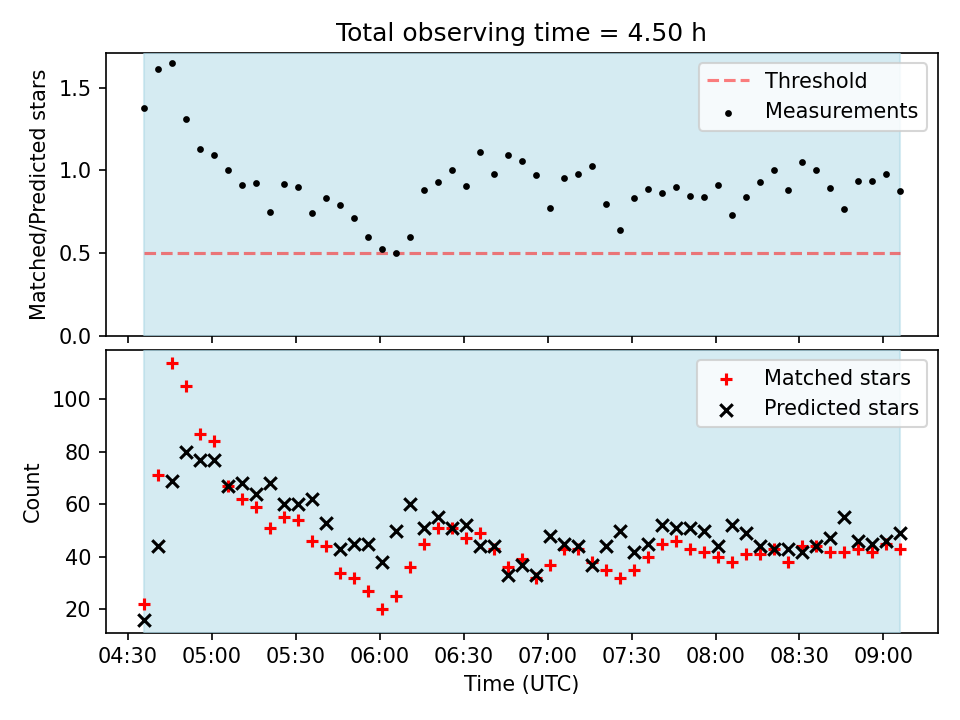 Total observing time = 4.50 h

Matched/Predicted stars

1.5
1.0
0.5
0.0

Threshold
Measurements

Count

100
80
60
40
20

Matched stars
Predicted stars

04:30 05:00 05:30 06:00 06:30 07:00 07:30 08:00 08:30 09:00

Time (UTC)